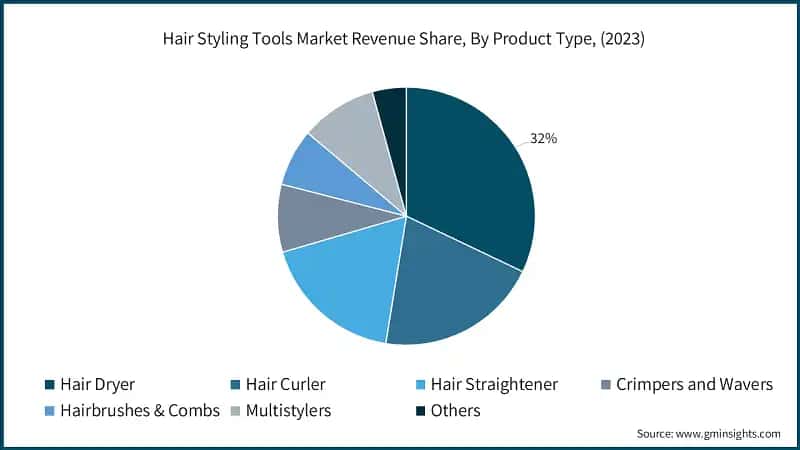 Hair Styling Tools Market Revenue Share, By Product Type, (2023)

32%

Hair Dryer
Hair Curler
Hair Straightener
Crimpers and Wavers
Hairbrushes & Combs
Multistylers
Others

Source: www.gminsights.com